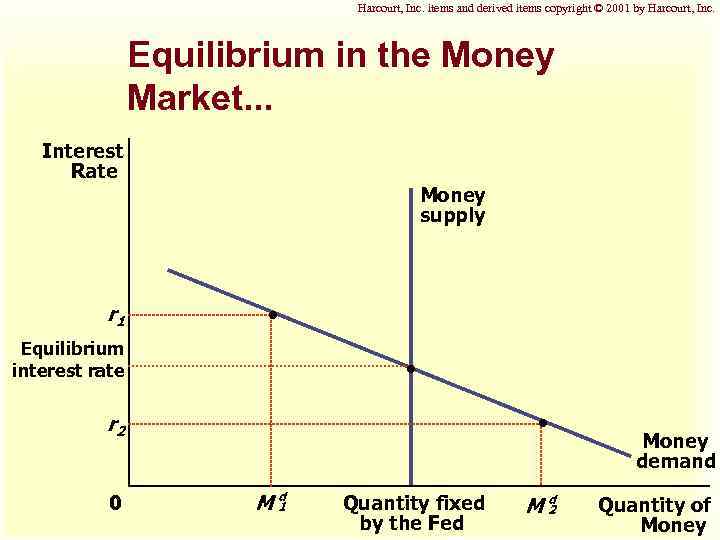 Harcourt, Inc. items and derived items copyright © 2001 by Harcourt, Inc.

Equilibrium in the Money Market...

Interest Rate

Money supply

$r_1$

Equilibrium interest rate

$r_2$

Money demand

0

$M_1^d$

Quantity fixed by the Fed

$M_2^d$

Quantity of Money